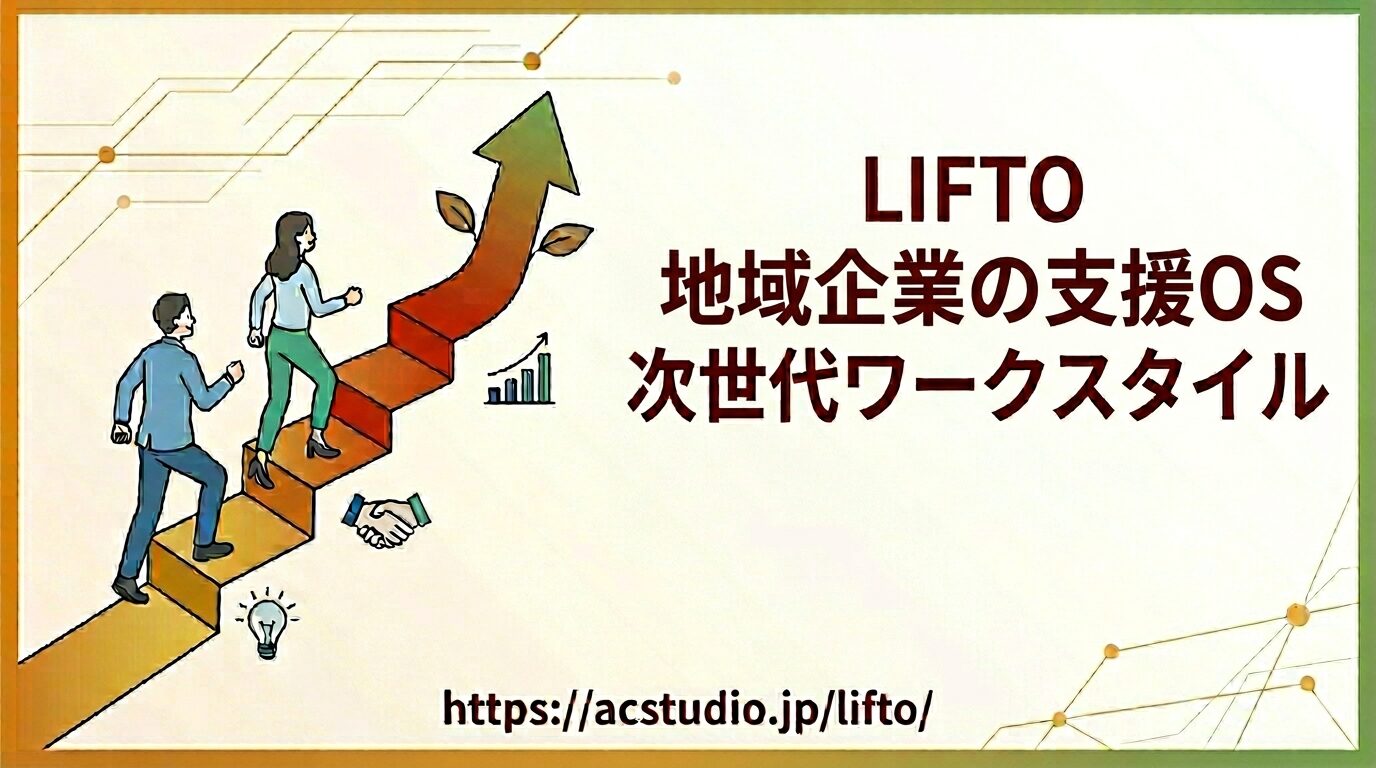 LIFTO
地域企業の支援OS
次世代ワークスタイル

https://acstudio.jp/lifto/